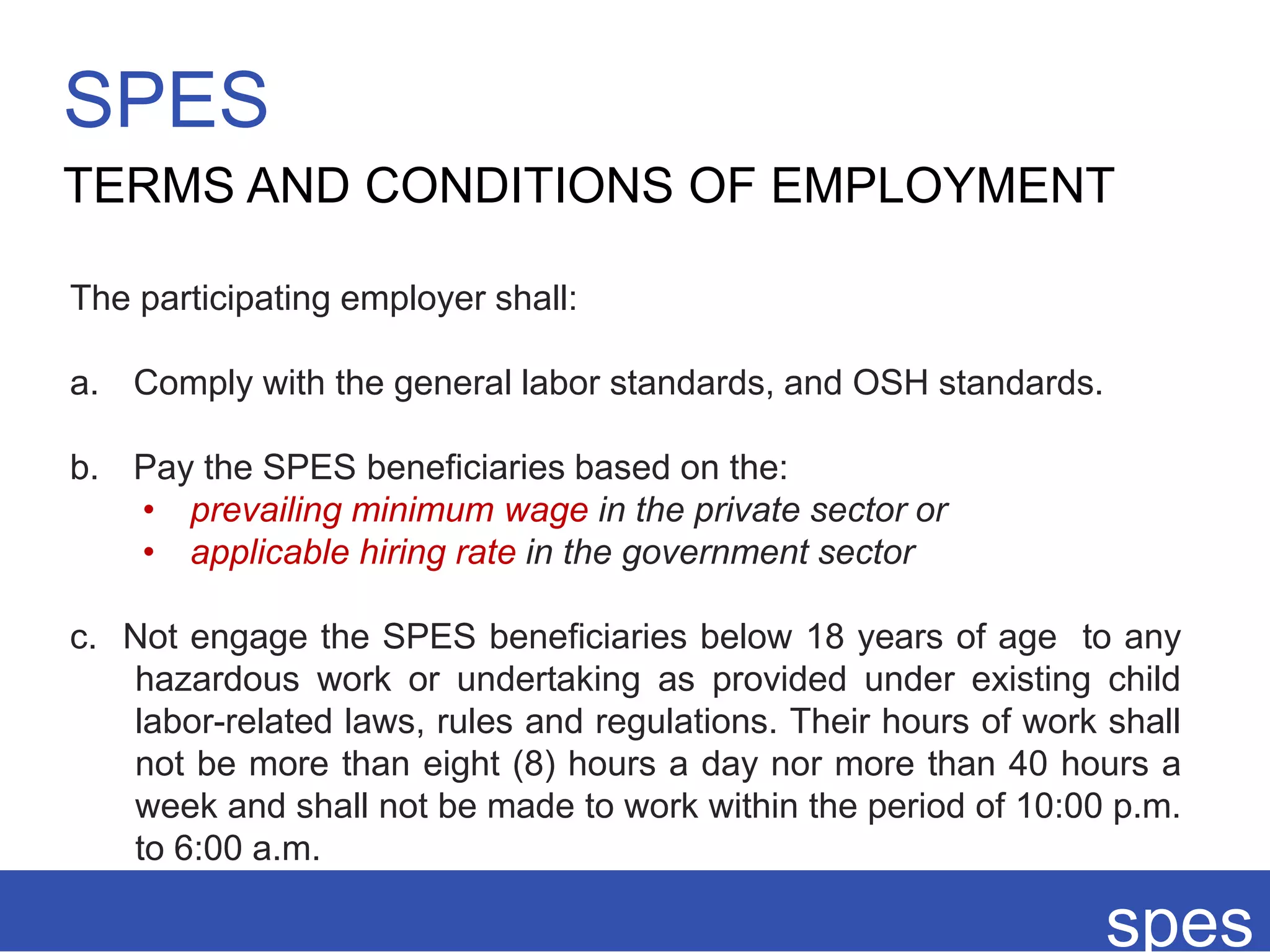 SPES

TERMS AND CONDITIONS OF EMPLOYMENT

The participating employer shall:

a. Comply with the general labor standards, and OSH standards.

b. Pay the SPES beneficiaries based on the:
• prevailing minimum wage in the private sector or
• applicable hiring rate in the government sector

c. Not engage the SPES beneficiaries below 18 years of age to any hazardous work or undertaking as provided under existing child labor-related laws, rules and regulations. Their hours of work shall not be more than eight (8) hours a day nor more than 40 hours a week and shall not be made to work within the period of 10:00 p.m. to 6:00 a.m.

spes